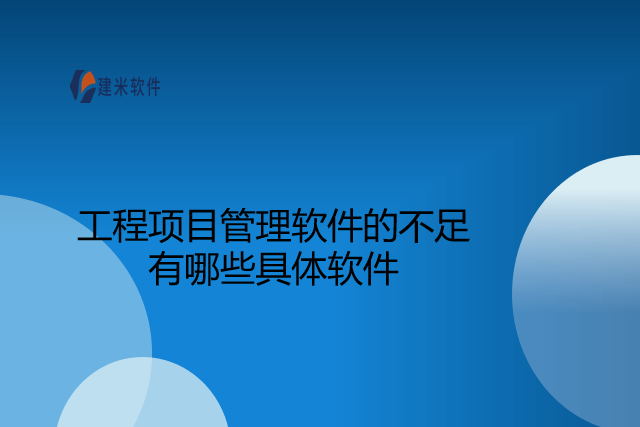 建米软件

工程项目管理软件的不足有哪些具体软件